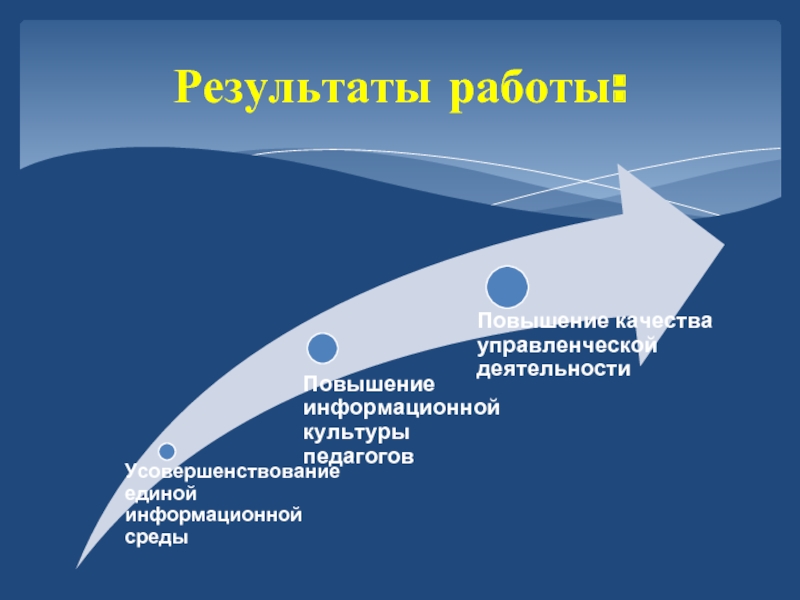 Результаты работы:

Усовершенствование единой информационной среды

Повышение информационной культуры педагогов

Повышение качества управленческой деятельности